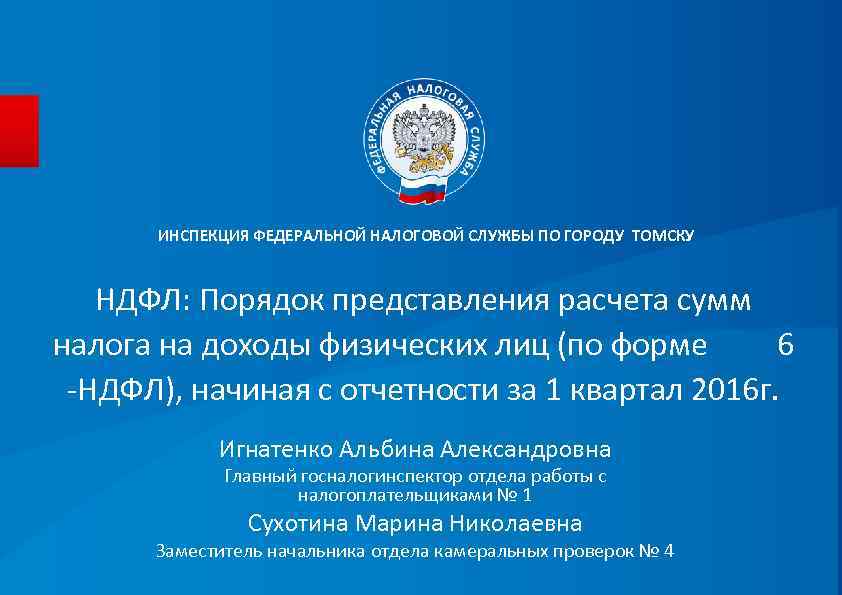 ФЕДЕРАЛЬНАЯ НАЛОГОВАЯ СЛУЖБА

ИНСПЕКЦИЯ ФЕДЕРАЛЬНОЙ НАЛОГОВОЙ СЛУЖБЫ ПО ГОРОДУ ТОМСКУ

НДФЛ: Порядок представления расчета сумм налога на доходы физических лиц (по форме 6 -НДФЛ), начиная с отчетности за 1 квартал 2016г.

Игнатенко Альбина Александровна
Главный госналогинспектор отдела работы с налогоплательщиками № 1
Сухотина Марина Николаевна
Заместитель начальника отдела камеральных проверок № 4